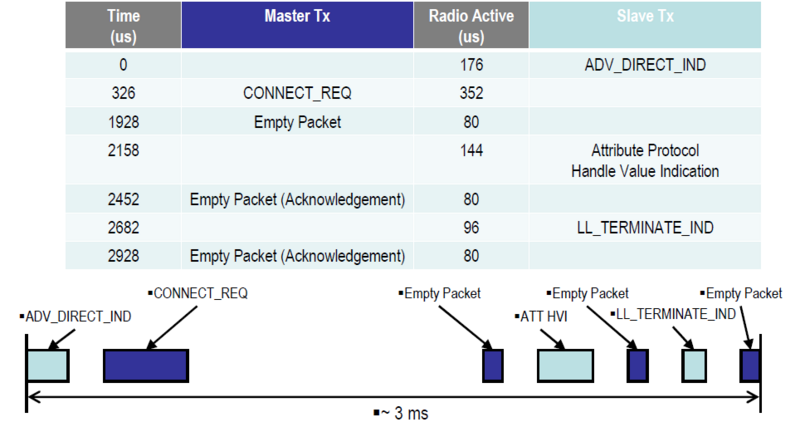 | Time (us) | Master Tx | Radio Active (us) | Slave Tx |
|---|---|---|---|
| 0 | | 176 | ADV_DIRECT_IND |
| 326 | CONNECT_REQ | 352 | |
| 1928 | Empty Packet | 80 | |
| 2158 | | 144 | Attribute Protocol Handle Value Indication |
| 2452 | Empty Packet (Acknowledgement) | 80 | |
| 2682 | | 96 | LL_TERMINATE_IND |
| 2928 | Empty Packet (Acknowledgement) | 80 | |

▪ADV_DIRECT_IND
▪CONNECT_REQ
▪Empty Packet
▪ATT HVI
▪Empty Packet
▪LL_TERMINATE_IND
▪Empty Packet
▪~ 3 ms